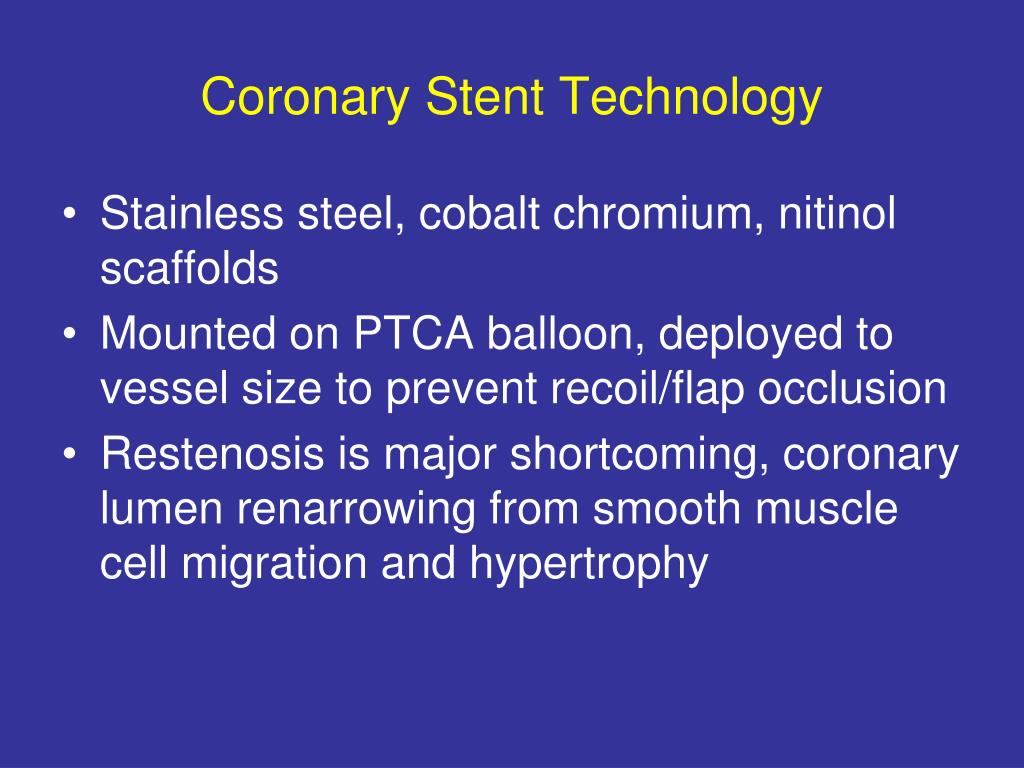 Coronary Stent Technology

• Stainless steel, cobalt chromium, nitinol scaffolds
• Mounted on PTCA balloon, deployed to vessel size to prevent recoil/flap occlusion
• Restenosis is major shortcoming, coronary lumen renarrowing from smooth muscle cell migration and hypertrophy